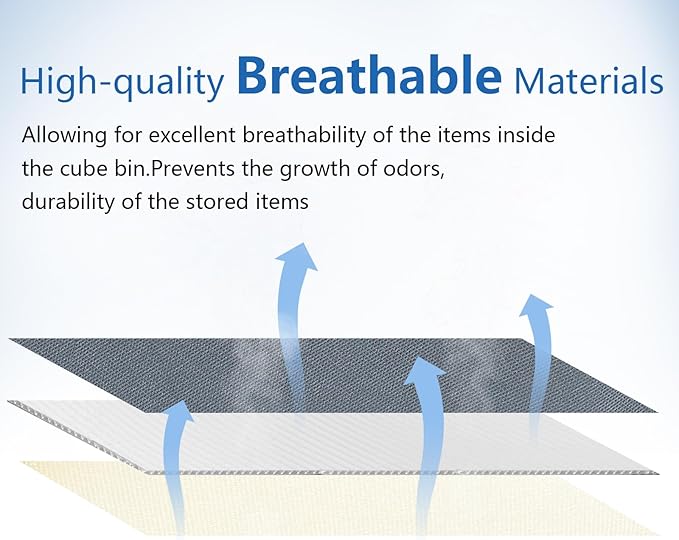 High-quality Breathable Materials

Allowing for excellent breathability of the items inside the cube bin.Prevents the growth of odors, durability of the stored items